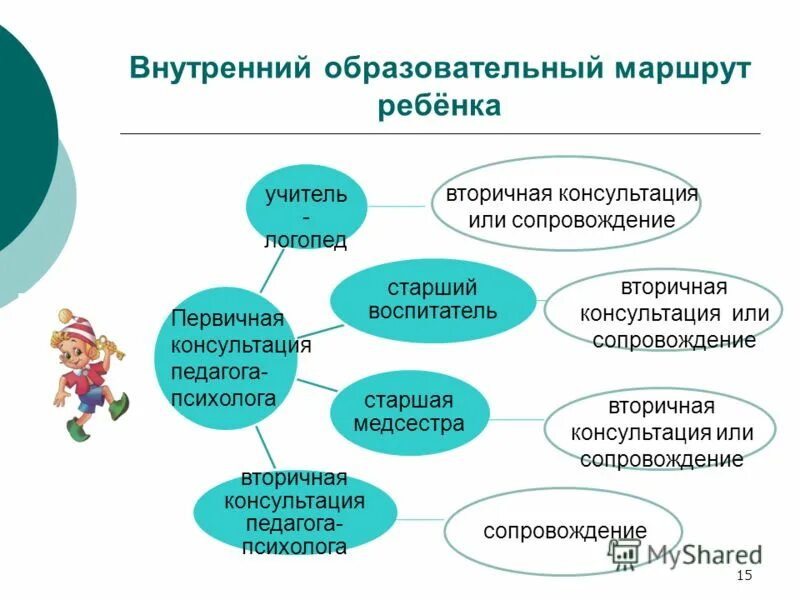 Внутренний образовательный маршрут ребёнка

учитель - логопед

вторичная консультация или сопровождение

Первичная консультация педагога-психолога

старший воспитатель

вторичная консультация или сопровождение

старшая медсестра

вторичная консультация или сопровождение

вторичная консультация педагога-психолога

сопровождение

MyShared

15